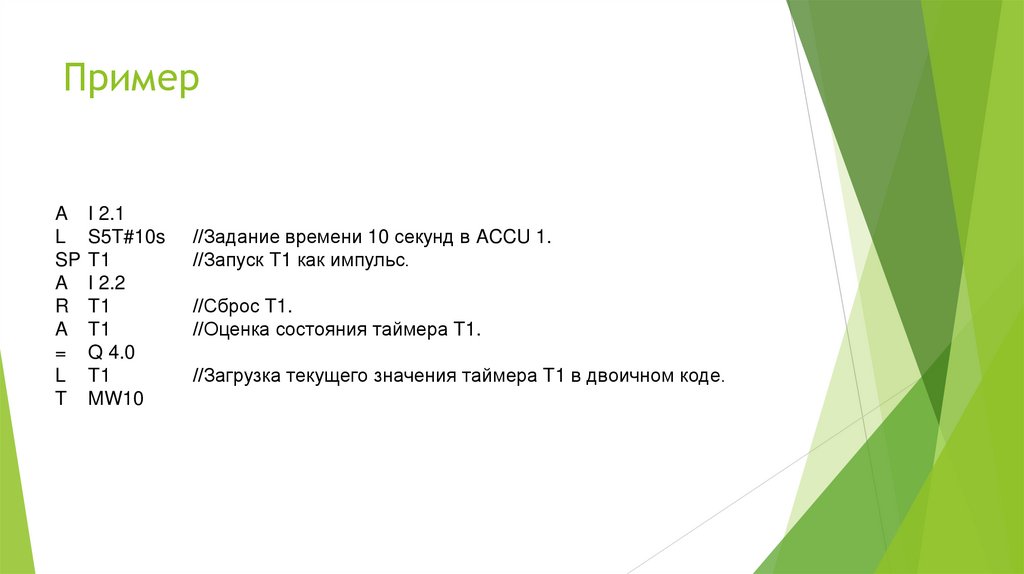 Пример

A I 2.1
L S5T#10s //Задание времени 10 секунд в ACCU 1.
SP T1 //Запуск T1 как импульс.
A I 2.2
R T1 //Сброс T1.
A T1 //Оценка состояния таймера T1.
= Q 4.0
L T1 //Загрузка текущего значения таймера T1 в двоичном коде.
T MW10